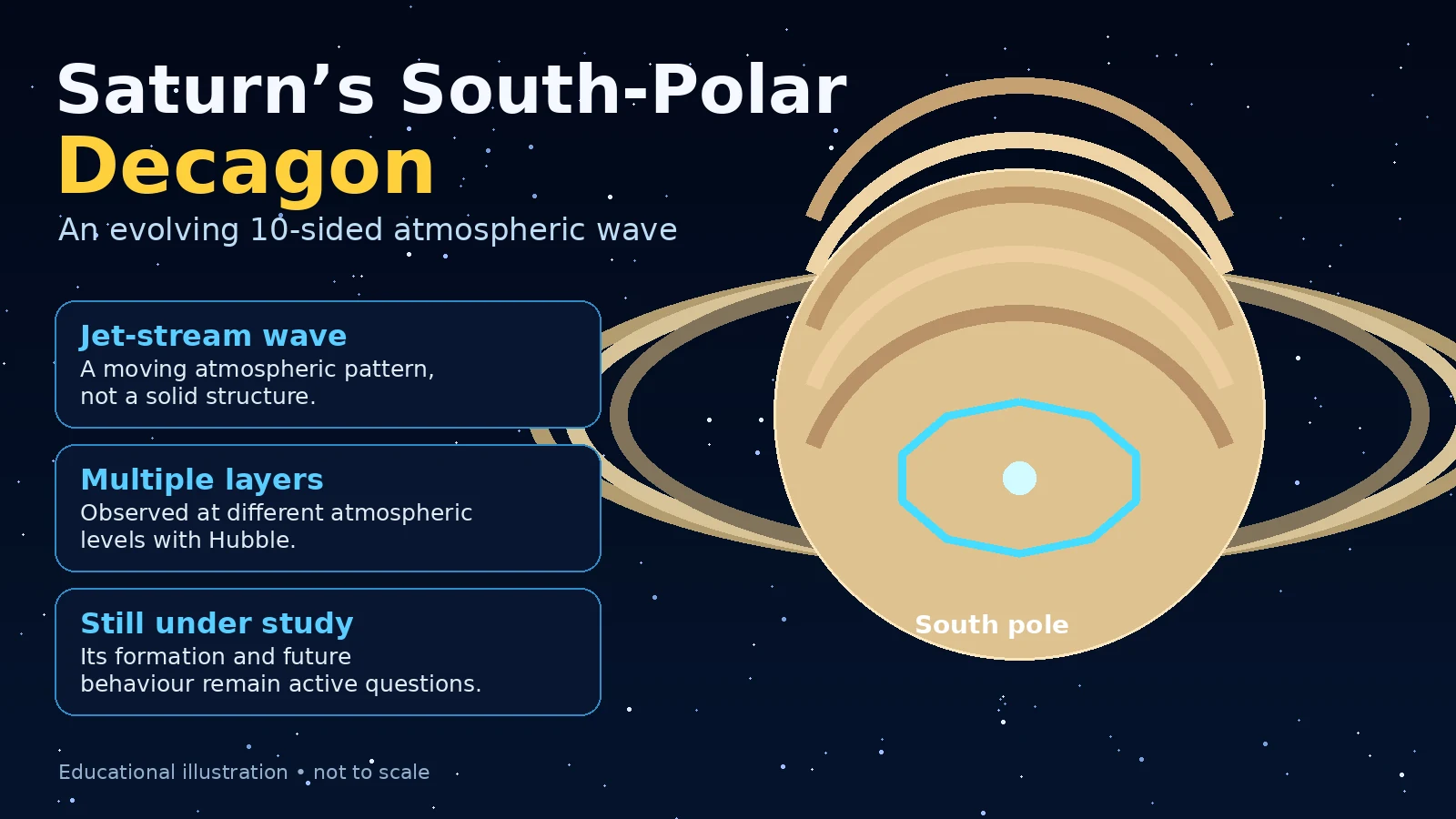 Saturn’s South-Polar
Decagon
An evolving 10-sided atmospheric wave

Jet-stream wave
A moving atmospheric pattern, not a solid structure.

Multiple layers
Observed at different atmospheric levels with Hubble.

Still under study
Its formation and future behaviour remain active questions.

South pole

Educational illustration • not to scale